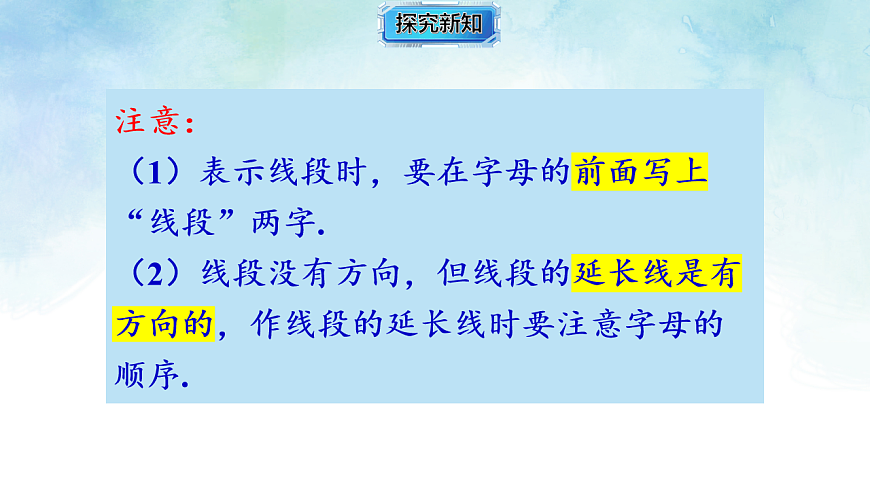 探究新知

注意：

（1）表示线段时，要在字母的前面写上“线段”两字.

（2）线段没有方向，但线段的延长线是有方向的，作线段的延长线时要注意字母的顺序.